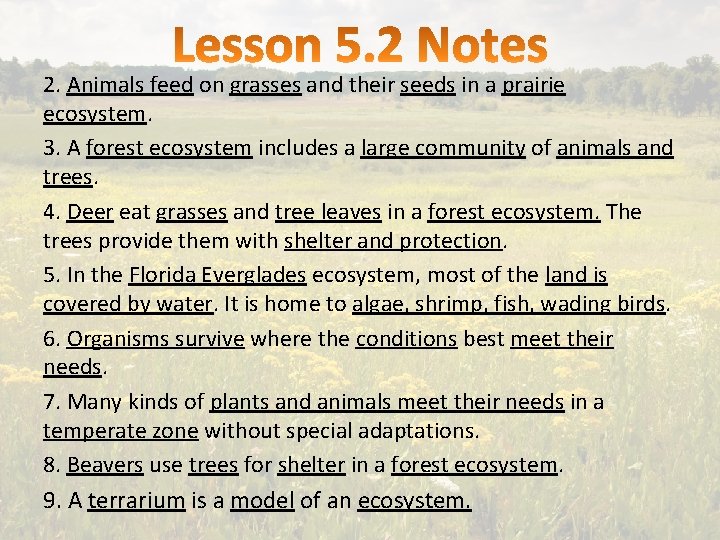 Lesson 5.2 Notes

2. Animals feed on grasses and their seeds in a prairie ecosystem.

3. A forest ecosystem includes a large community of animals and trees.

4. Deer eat grasses and tree leaves in a forest ecosystem. The trees provide them with shelter and protection.

5. In the Florida Everglades ecosystem, most of the land is covered by water. It is home to algae, shrimp, fish, wading birds.

6. Organisms survive where the conditions best meet their needs.

7. Many kinds of plants and animals meet their needs in a temperate zone without special adaptations.

8. Beavers use trees for shelter in a forest ecosystem.

9. A terrarium is a model of an ecosystem.